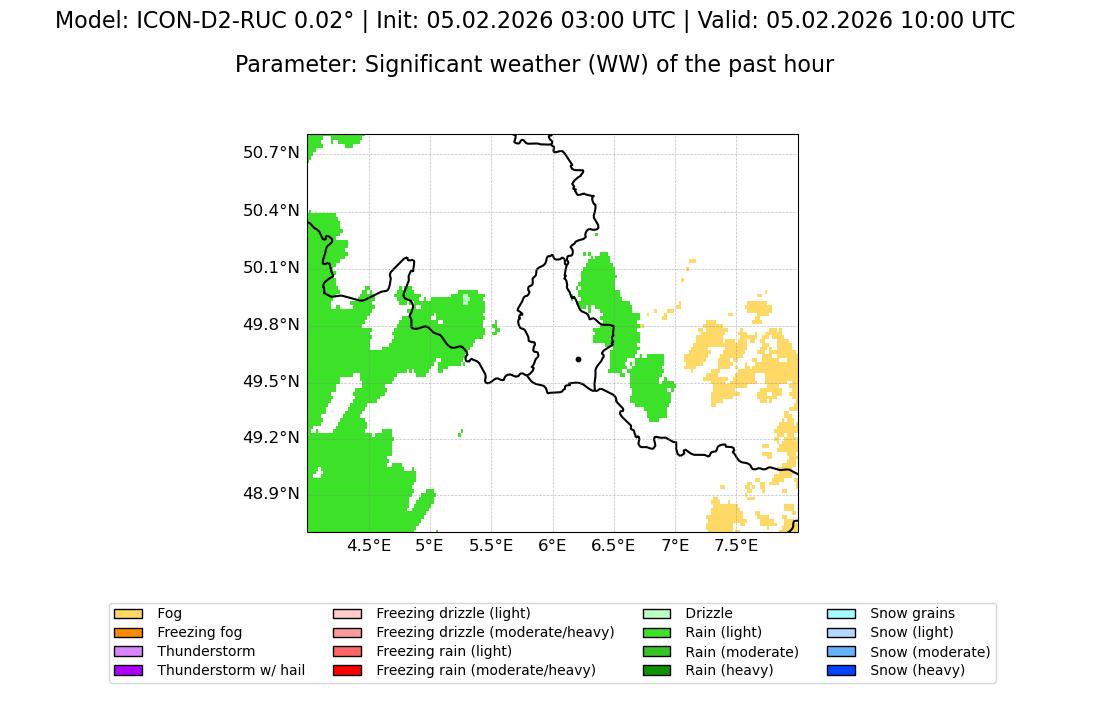 Model: ICON-D2-RUC 0.02° | Init: 05.02.2026 03:00 UTC | Valid: 05.02.2026 10:00 UTC

Parameter: Significant weather (WW) of the past hour

50.7°N
50.4°N
50.1°N
49.8°N
49.5°N
49.2°N
48.9°N

4.5°E 5°E 5.5°E 6°E 6.5°E 7°E 7.5°E

Fog
Freezing fog
Thunderstorm
Thunderstorm w/ hail
Freezing drizzle (light)
Freezing drizzle (moderate/heavy)
Freezing rain (light)
Freezing rain (moderate/heavy)
Drizzle
Rain (light)
Rain (moderate)
Rain (heavy)
Snow grains
Snow (light)
Snow (moderate)
Snow (heavy)